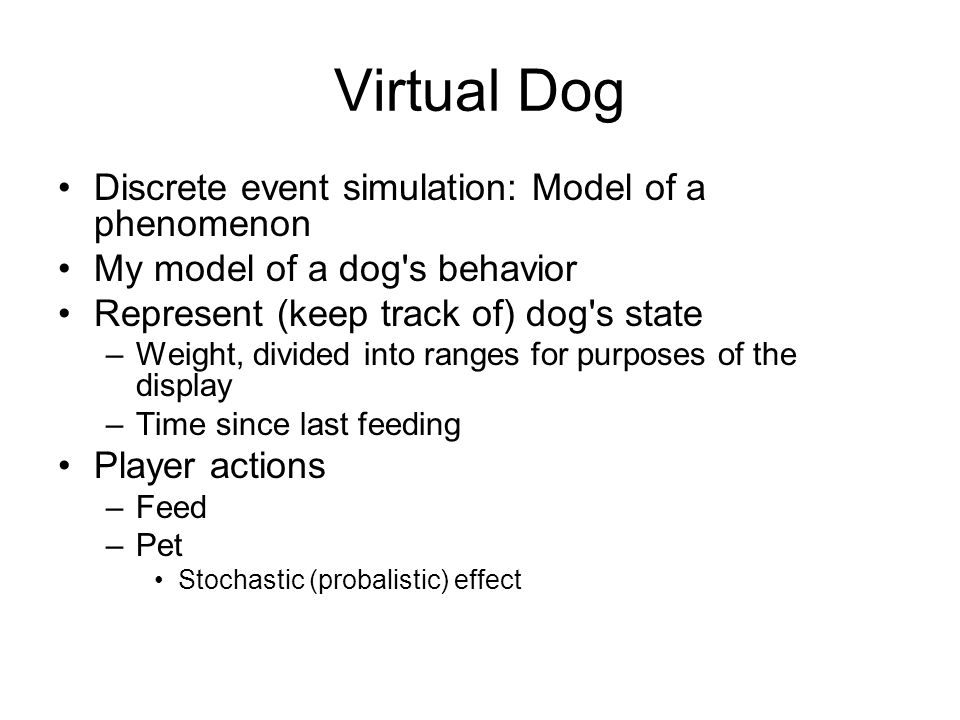 Virtual Dog

• Discrete event simulation: Model of a phenomenon
• My model of a dog's behavior
• Represent (keep track of) dog's state
– Weight, divided into ranges for purposes of the display
– Time since last feeding
• Player actions
– Feed
– Pet
• Stochastic (probalistic) effect